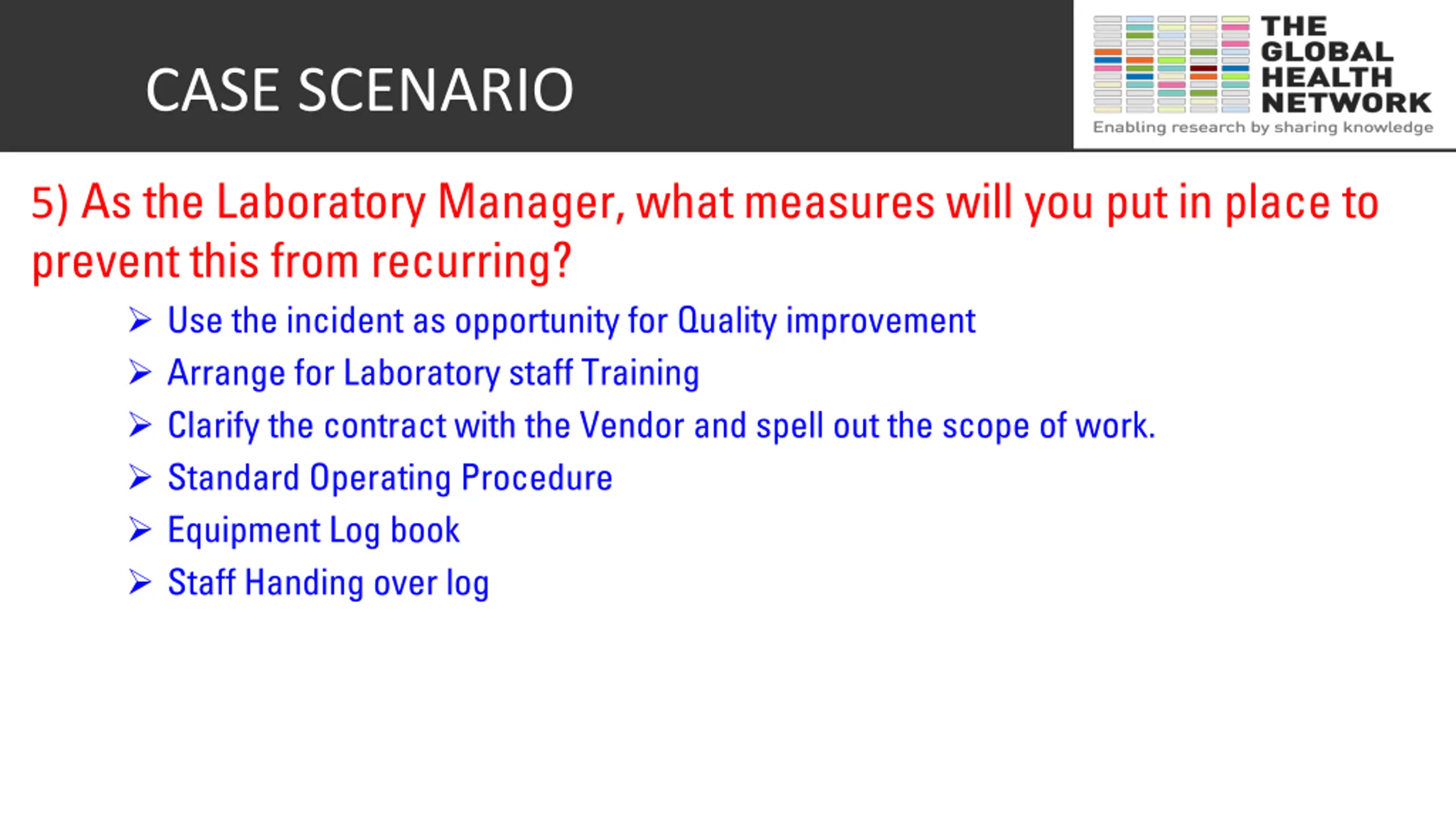 CASE SCENARIO

THE GLOBAL HEALTH NETWORK
Enabling research by sharing knowledge

5) As the Laboratory Manager, what measures will you put in place to prevent this from recurring?

➢ Use the incident as opportunity for Quality improvement
➢ Arrange for Laboratory staff Training
➢ Clarify the contract with the Vendor and spell out the scope of work.
➢ Standard Operating Procedure
➢ Equipment Log book
➢ Staff Handing over log